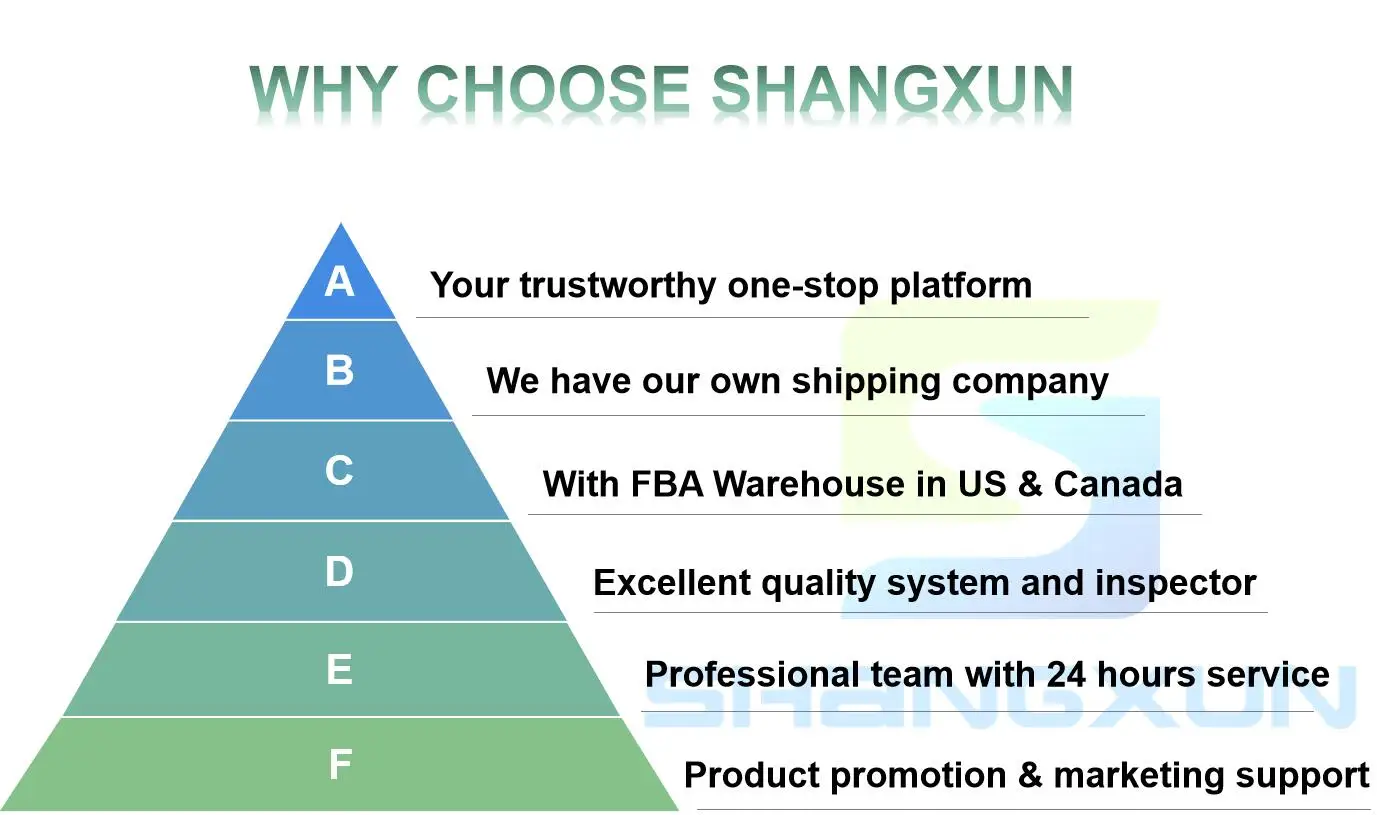 WHY CHOOSE SHANGXUN

A
Your trustworthy one-stop platform

B
We have our own shipping company

C
With FBA Warehouse in US & Canada

D
Excellent quality system and inspector

E
Professional team with 24 hours service

F
Product promotion & marketing support

SHANGXUN